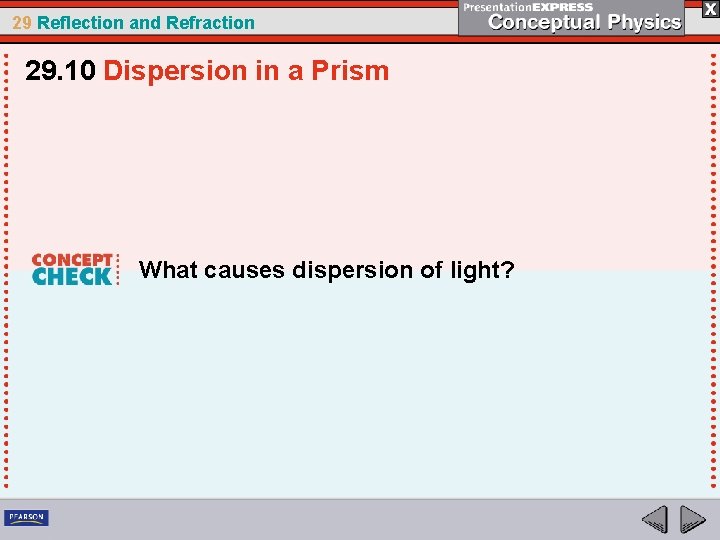 29 Reflection and Refraction

PresentationEXPRESS
Conceptual Physics

X

29.10 Dispersion in a Prism

CONCEPT CHECK

What causes dispersion of light?

PEARSON